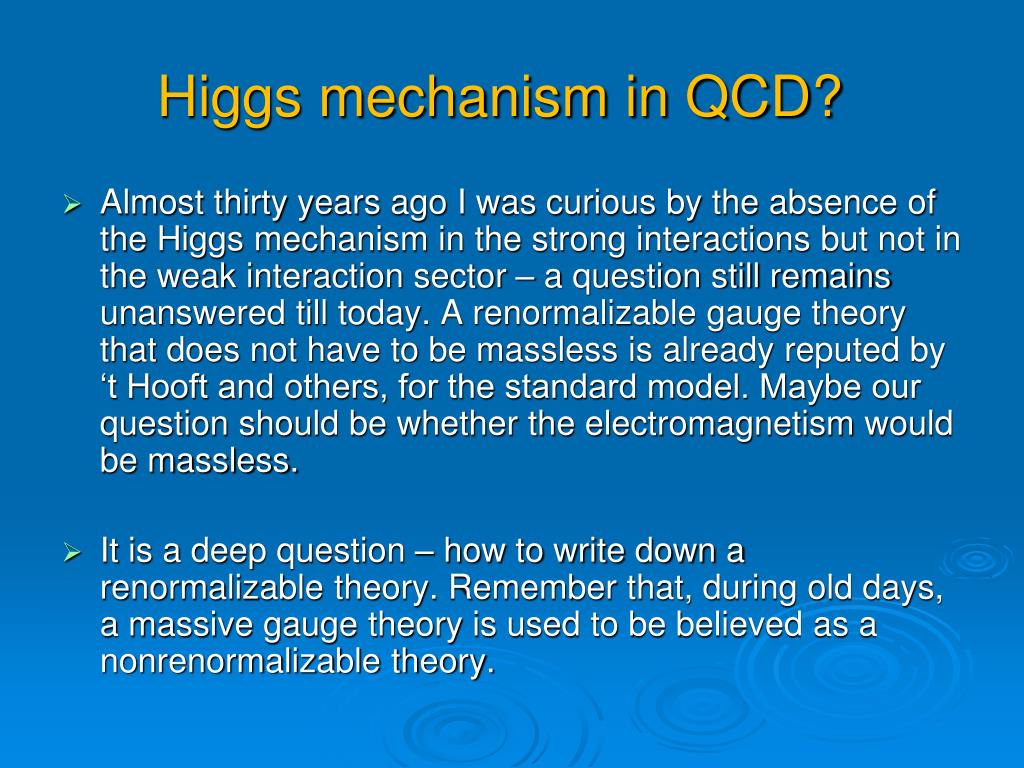 Higgs mechanism in QCD?

➢ Almost thirty years ago I was curious by the absence of the Higgs mechanism in the strong interactions but not in the weak interaction sector – a question still remains unanswered till today. A renormalizable gauge theory that does not have to be massless is already reputed by ‘t Hooft and others, for the standard model. Maybe our question should be whether the electromagnetism would be massless.

➢ It is a deep question – how to write down a renormalizable theory. Remember that, during old days, a massive gauge theory is used to be believed as a nonrenormalizable theory.